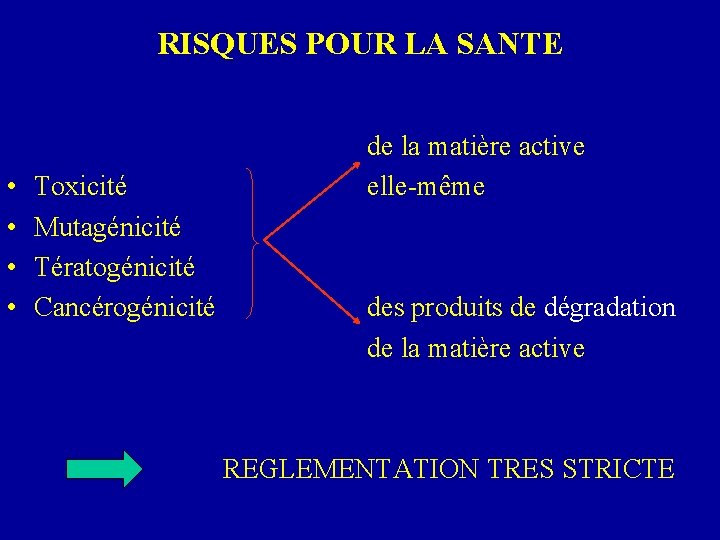 RISQUES POUR LA SANTE

• Toxicité
• Mutagénicité
• Tératogénicité
• Cancérogénicité

de la matière active elle-même

des produits de dégradation de la matière active

REGLEMENTATION TRES STRICTE